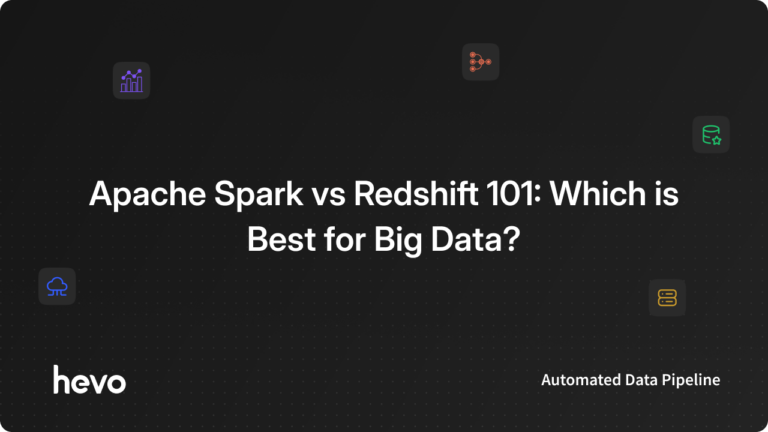 Apache Spark vs Redshift 101: Which is Best for Big Data?

hevo

Automated Data Pipeline